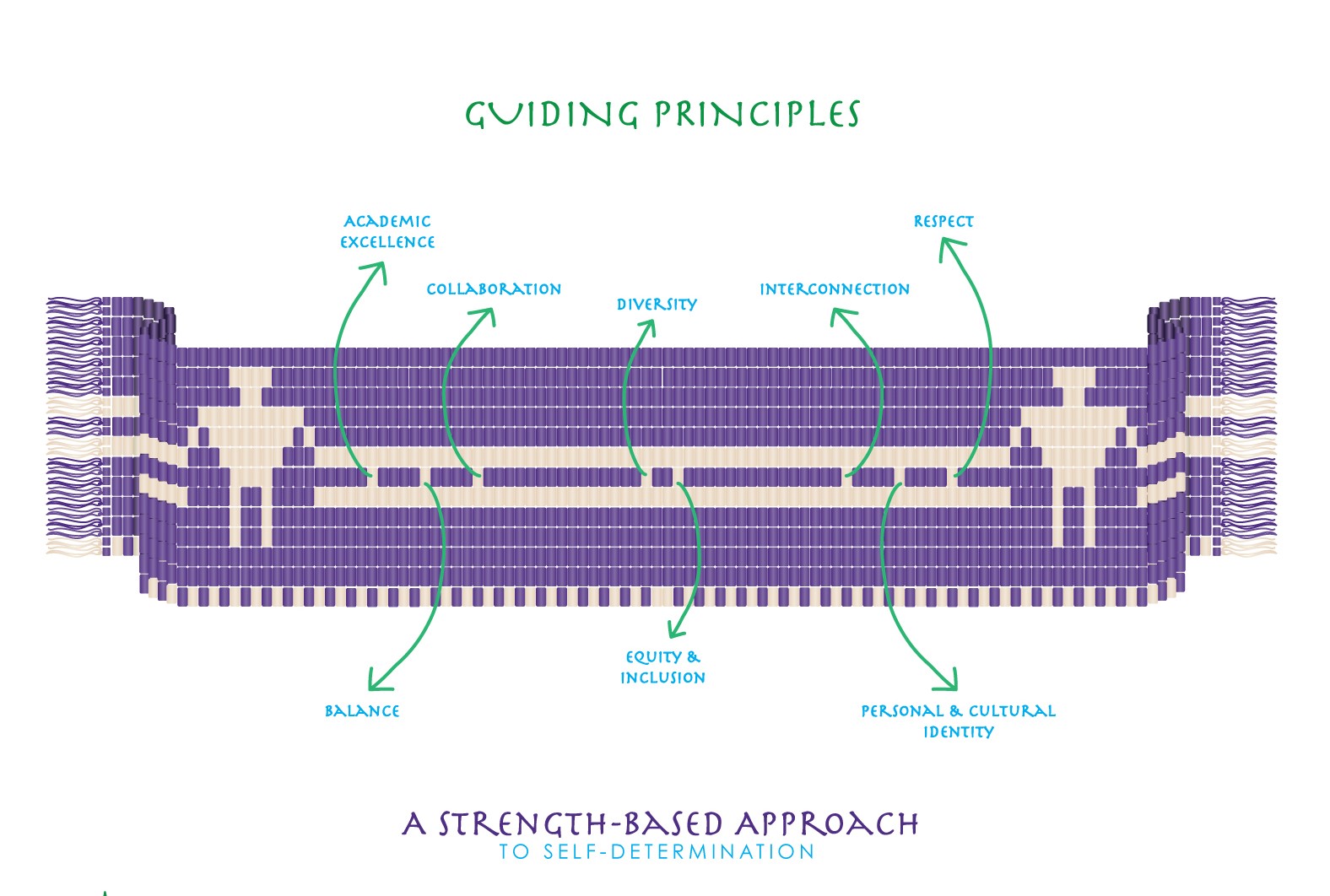 GUIDING PRINCIPLES

ACADEMIC EXCELLENCE

COLLABORATION

DIVERSITY

INTERCONNECTION

RESPECT

BALANCE

EQUITY & INCLUSION

PERSONAL & CULTURAL IDENTITY

A STRENGTH-BASED APPROACH
TO SELF-DETERMINATION